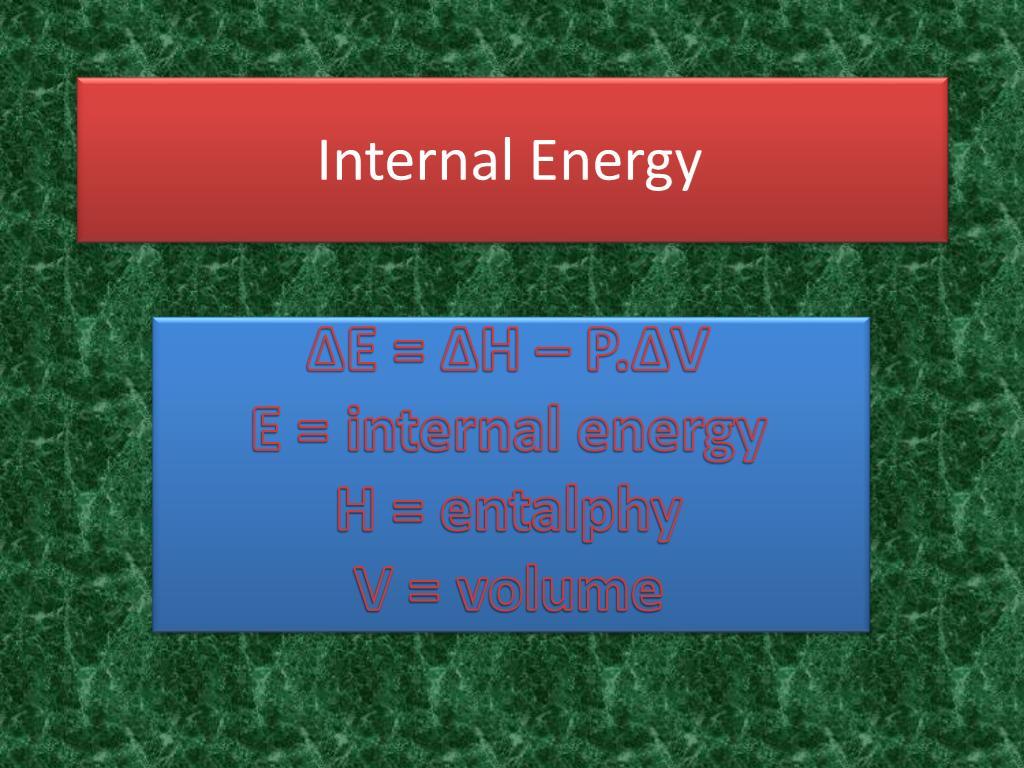 Internal Energy

$\Delta E = \Delta H - P.\Delta V$
E = internal energy
H = entalphy
V = volume